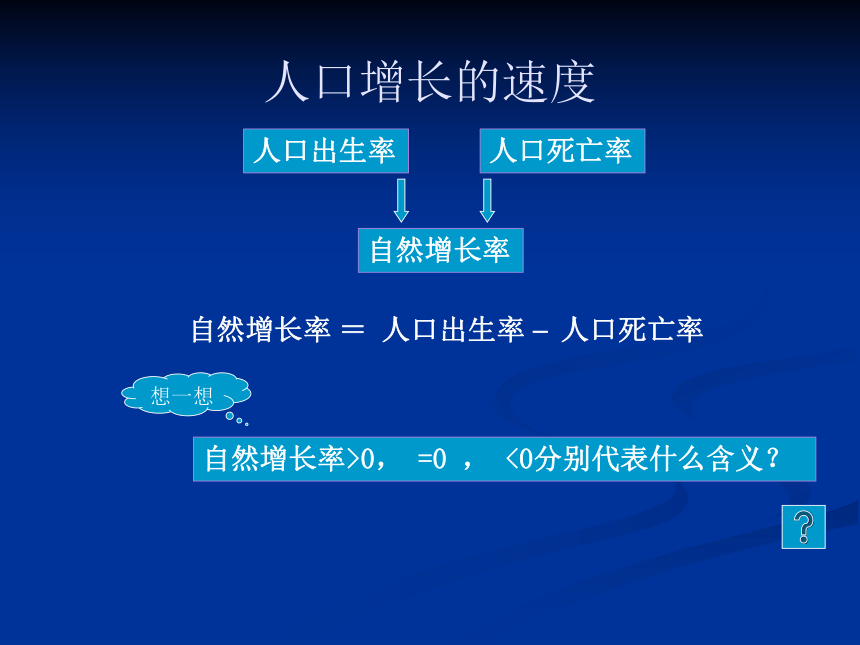 人口增长的速度

人口出生率

人口死亡率

自然增长率

自然增长率 ＝ 人口出生率 － 人口死亡率

想一想

自然增长率>0， =0 ， <0分别代表什么含义？

?